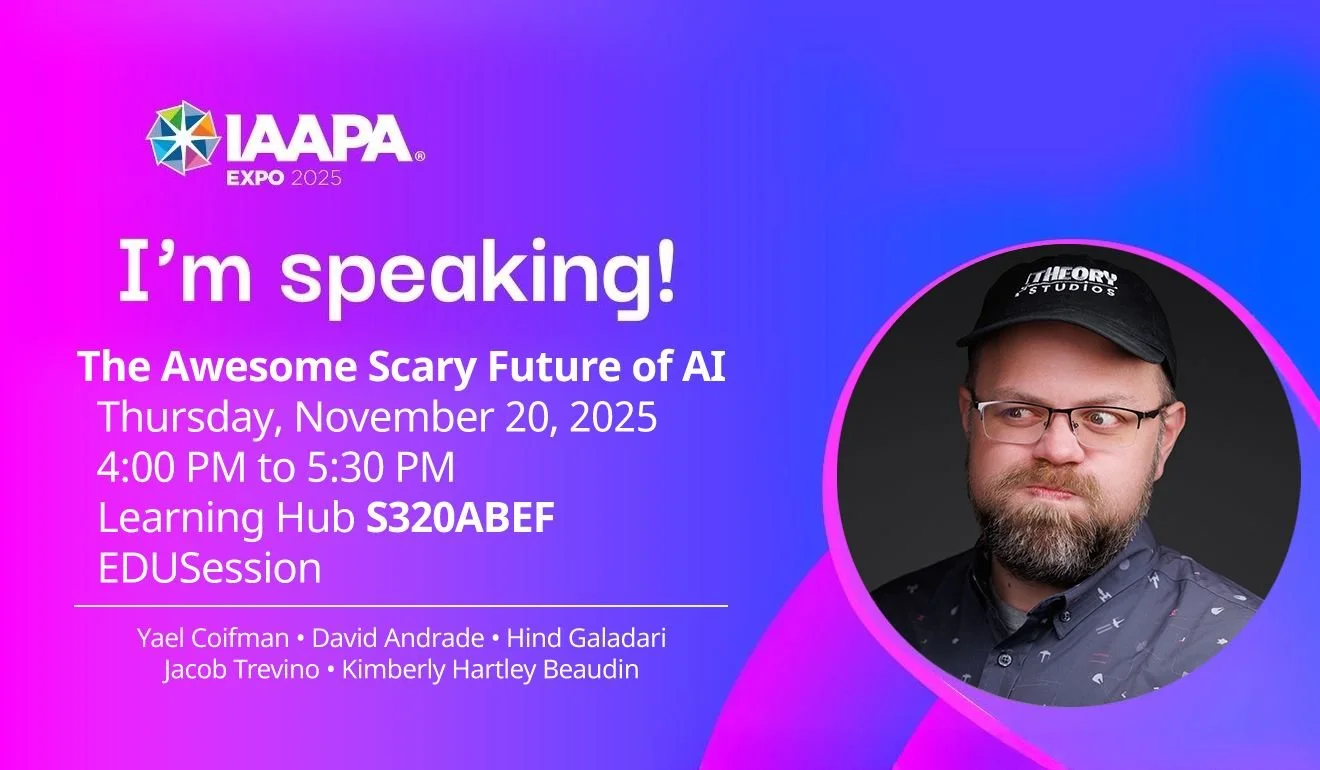 IAAPA®
EXPO 2025

I'm speaking!

The Awesome Scary Future of AI
Thursday, November 20, 2025
4:00 PM to 5:30 PM
Learning Hub S320ABEF
EDUSession

Yael Coifman • David Andrade • Hind Galadari
Jacob Trevino • Kimberly Hartley Beaudin

THEORY STUDIOS